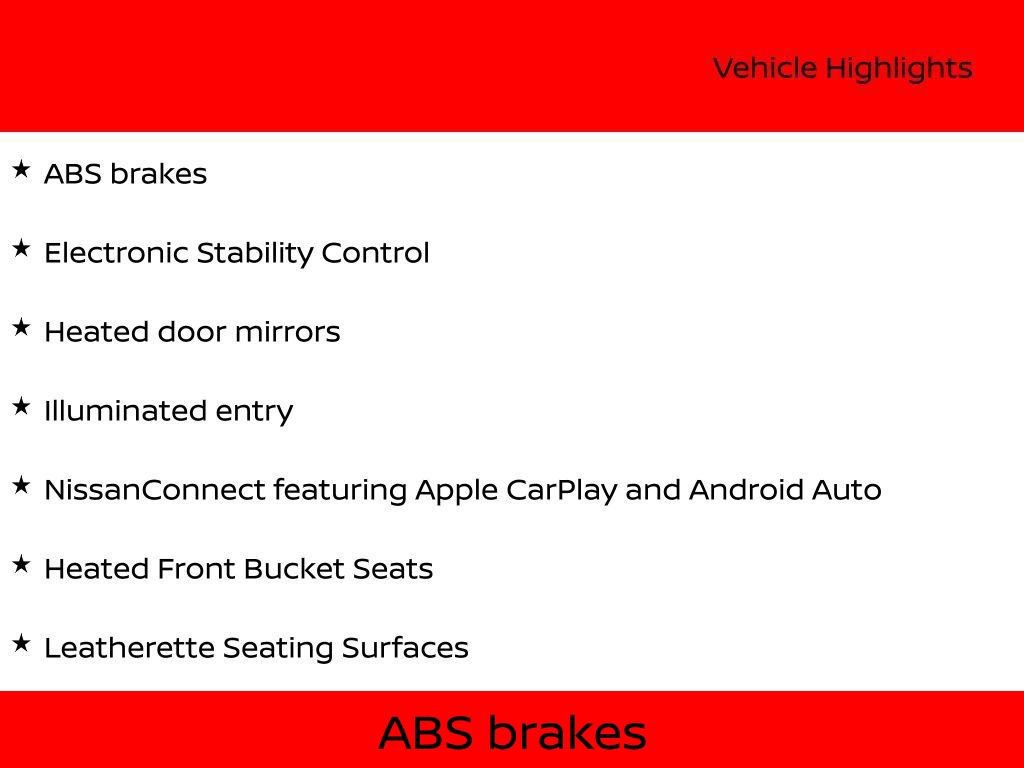 Vehicle Highlights

★ ABS brakes

★ Electronic Stability Control

★ Heated door mirrors

★ Illuminated entry

★ NissanConnect featuring Apple CarPlay and Android Auto

★ Heated Front Bucket Seats

★ Leatherette Seating Surfaces

ABS brakes